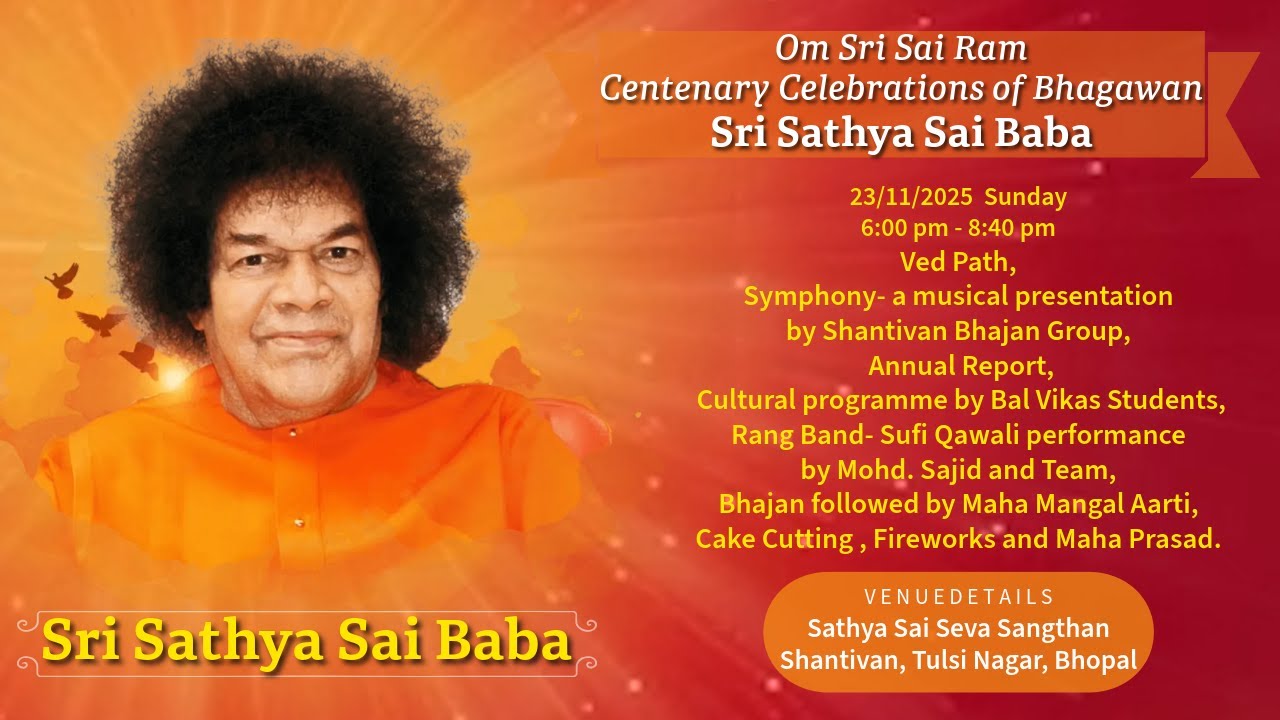 Om Sri Sai Ram
Centenary Celebrations of Bhagawan
Sri Sathya Sai Baba

23/11/2025 Sunday
6:00 pm - 8:40 pm
Ved Path,
Symphony- a musical presentation by Shantivan Bhajan Group,
Annual Report,
Cultural programme by Bal Vikas Students,
Rang Band- Sufi Qawali performance by Mohd. Sajid and Team,
Bhajan followed by Maha Mangal Aarti,
Cake Cutting , Fireworks and Maha Prasad.

VENUEDETAILS
Sathya Sai Seva Sangthan
Shantivan, Tulsi Nagar, Bhopal

Sri Sathya Sai Baba